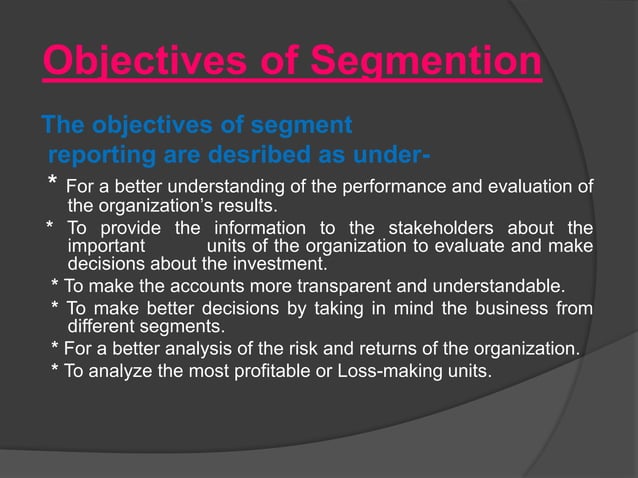 Objectives of Segmention

The objectives of segment reporting are desribed as under-

* For a better understanding of the performance and evaluation of the organization's results.

* To provide the information to the stakeholders about the important units of the organization to evaluate and make decisions about the investment.

* To make the accounts more transparent and understandable.

* To make better decisions by taking in mind the business from different segments.

* For a better analysis of the risk and returns of the organization.

* To analyze the most profitable or Loss-making units.